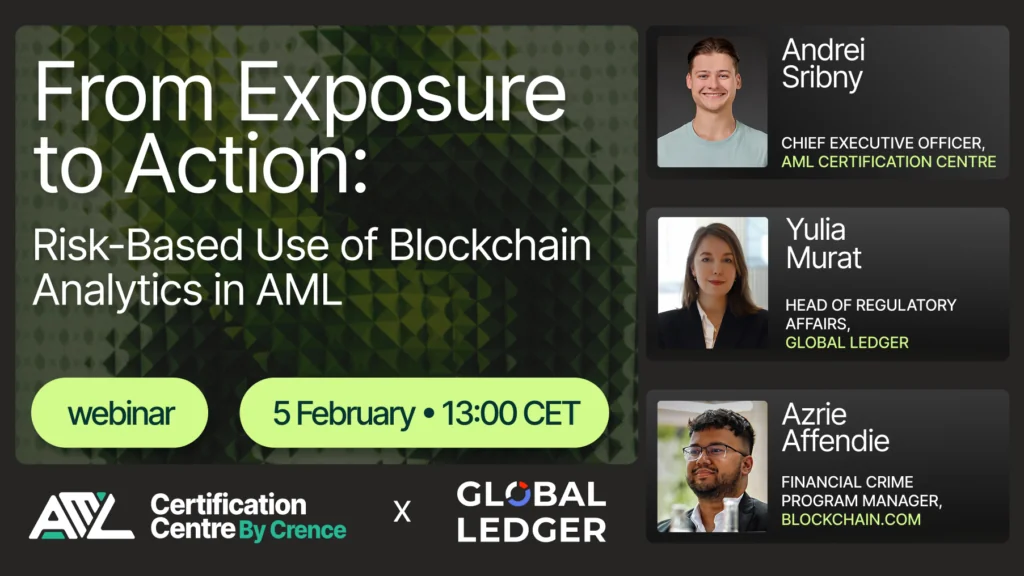 From Exposure to Action:

Risk-Based Use of Blockchain Analytics in AML

webinar

5 February • 13:00 CET

AML Certification Centre By Crence

X

GLOBAL LEDGER

Andrei Sribny

CHIEF EXECUTIVE OFFICER, AML CERTIFICATION CENTRE

Yulia Murat

HEAD OF REGULATORY AFFAIRS, GLOBAL LEDGER

Azrie Affendie

FINANCIAL CRIME PROGRAM MANAGER, BLOCKCHAIN.COM